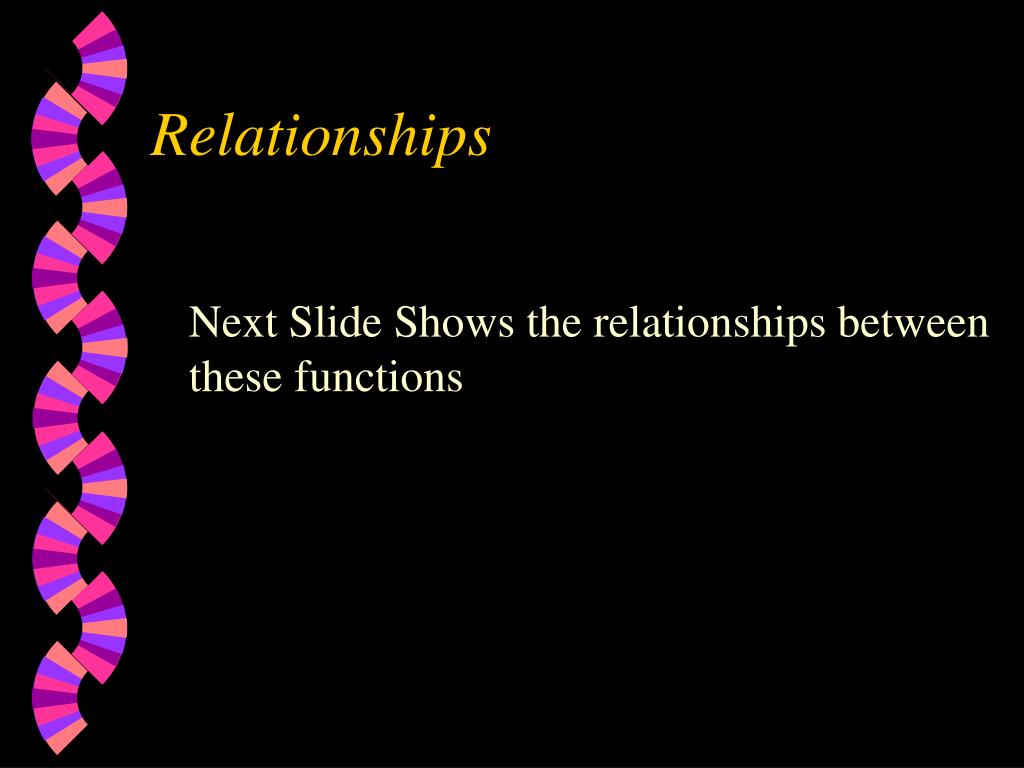 Relationships

Next Slide Shows the relationships between these functions